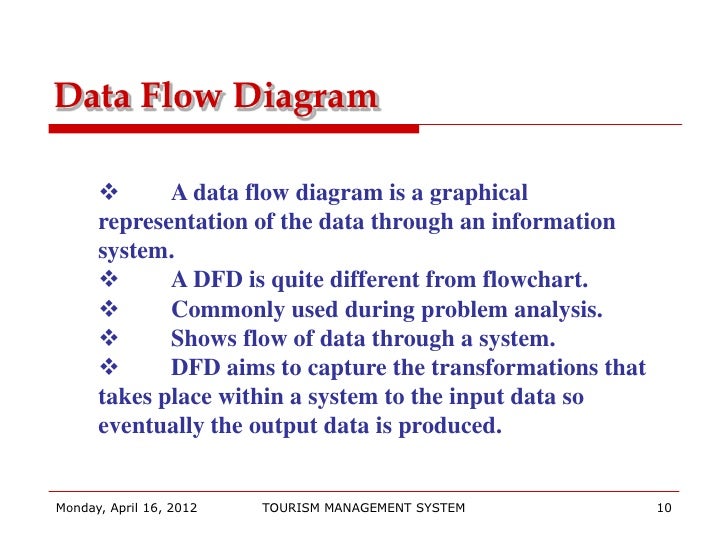 Data Flow Diagram

❖ A data flow diagram is a graphical representation of the data through an information system.
❖ A DFD is quite different from flowchart.
❖ Commonly used during problem analysis.
❖ Shows flow of data through a system.
❖ DFD aims to capture the transformations that takes place within a system to the input data so eventually the output data is produced.

Monday, April 16, 2012 TOURISM MANAGEMENT SYSTEM 10